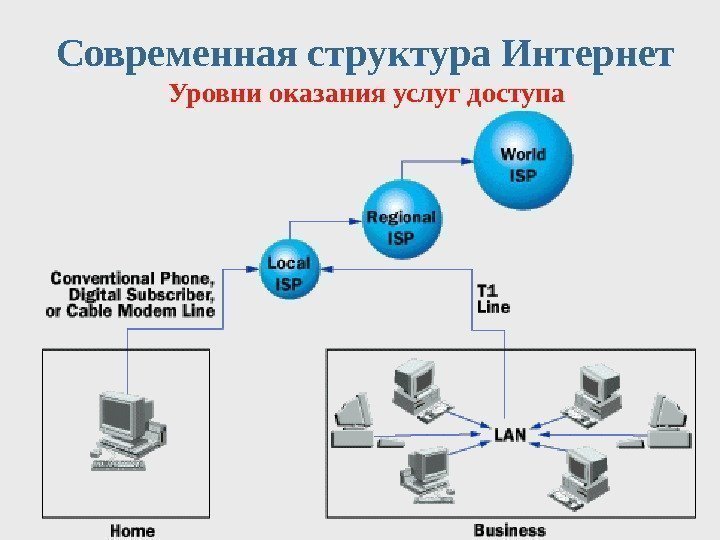 Современная структура Интернет
Уровни оказания услуг доступа

World ISP

Regional ISP

Local ISP

Conventional Phone, Digital Subscriber, or Cable Modem Line

T1 Line

LAN

Home

Business